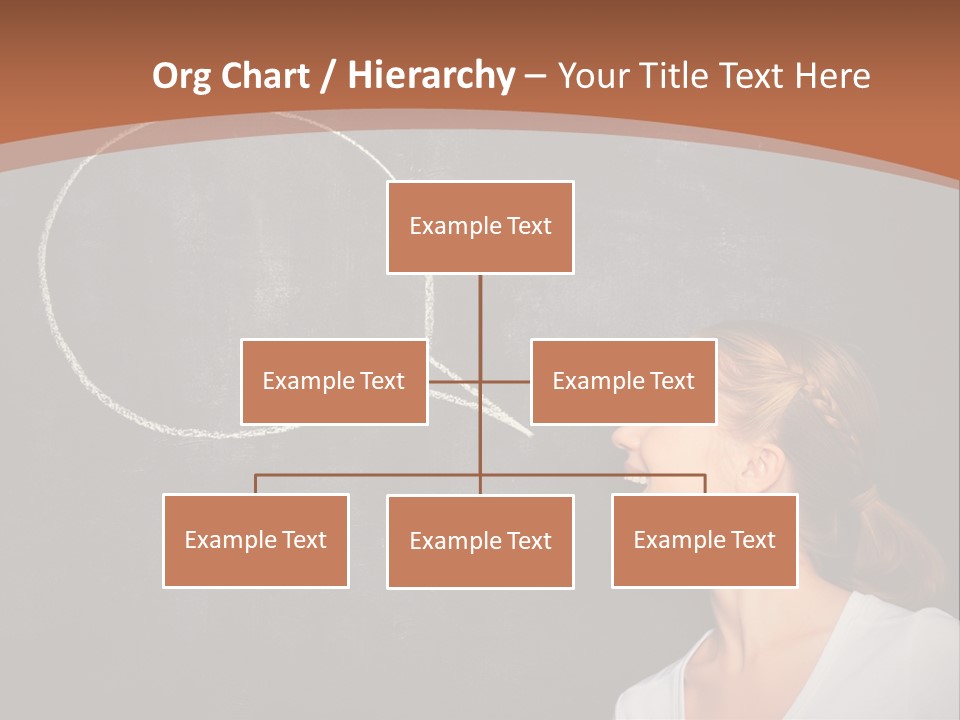 Org Chart / Hierarchy – Your Title Text Here

Example Text

Example Text

Example Text

Example Text

Example Text

Example Text